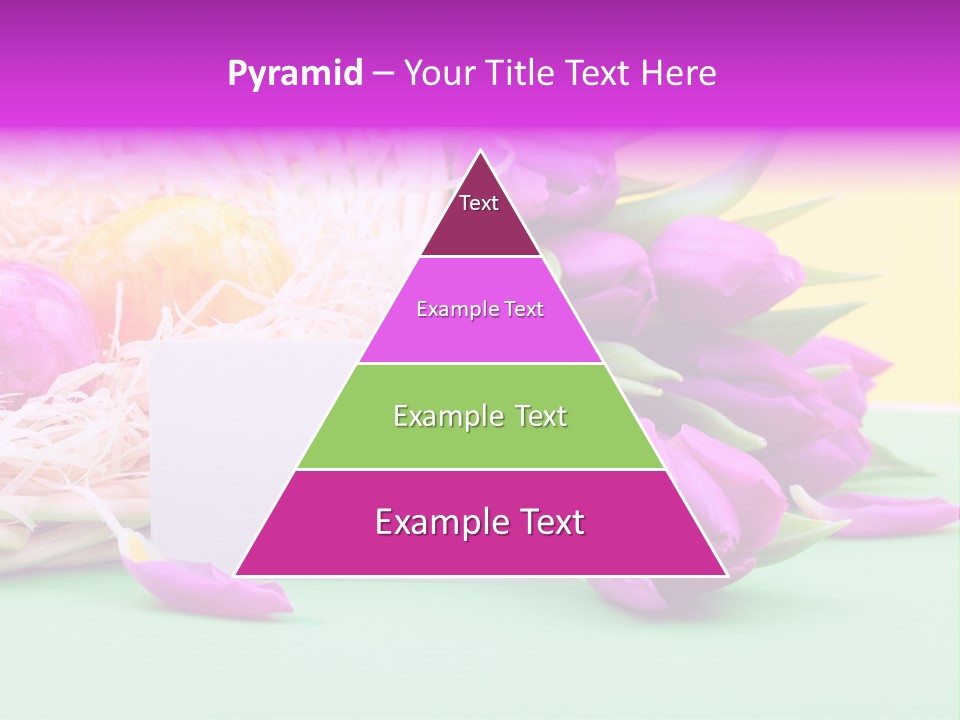 Pyramid – Your Title Text Here

Text

Example Text

Example Text

Example Text